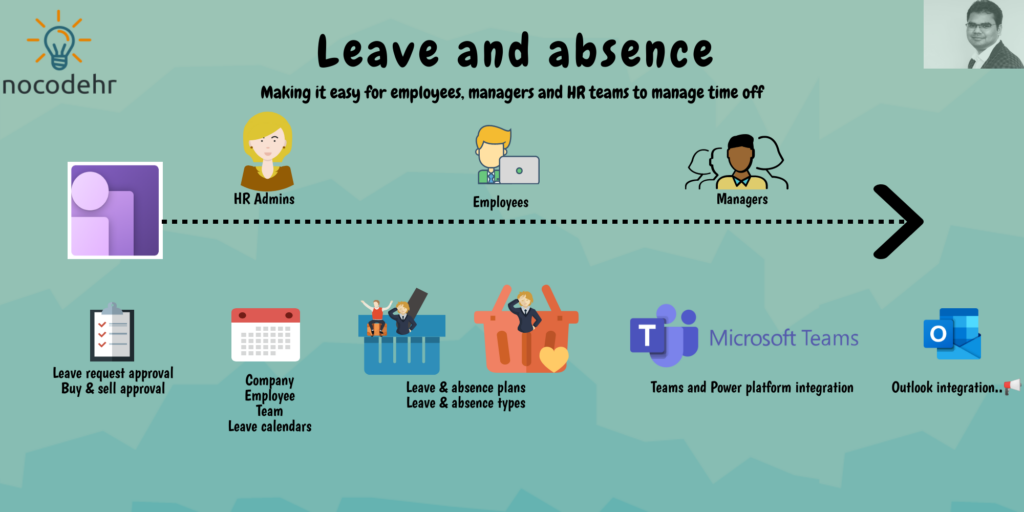 nocodehr

Leave and absence

Making it easy for employees, managers and HR teams to manage time off

HR Admins

Employees

Managers

Leave request approval
Buy & sell approval

Company
Employee
Team
Leave calendars

Leave & absence plans
Leave & absence types

Microsoft Teams

Teams and Power platform integration

Outlook integration..